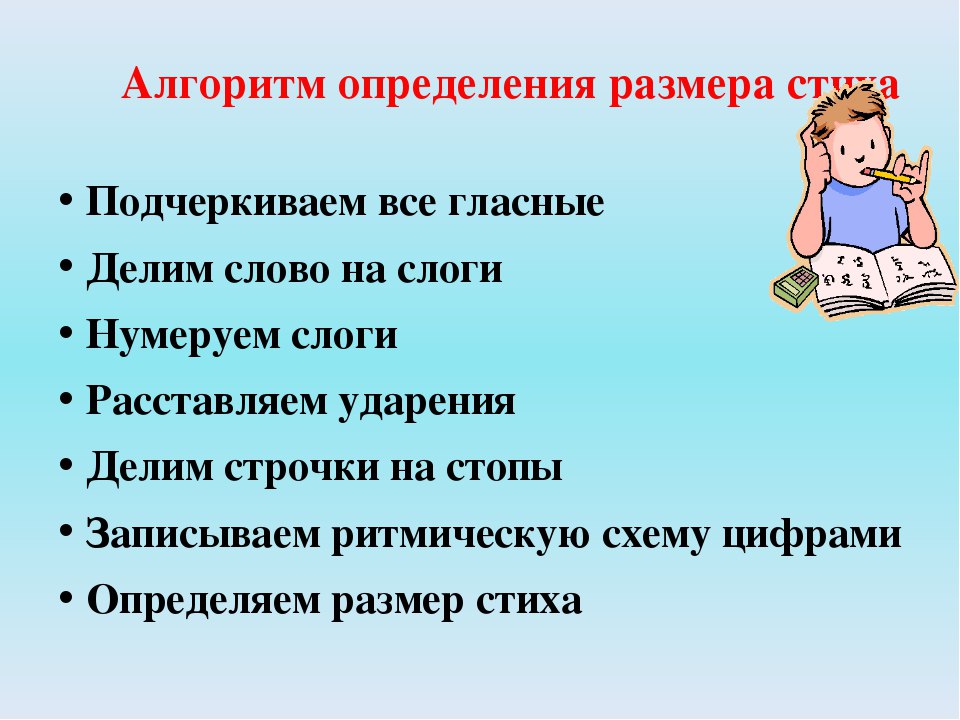 Алгоритм определения размера стиха

• Подчеркиваем все гласные
• Делим слово на слоги
• Нумеруем слоги
• Расставляем ударения
• Делим строчки на стопы
• Записываем ритмическую схему цифрами
• Определяем размер стиха